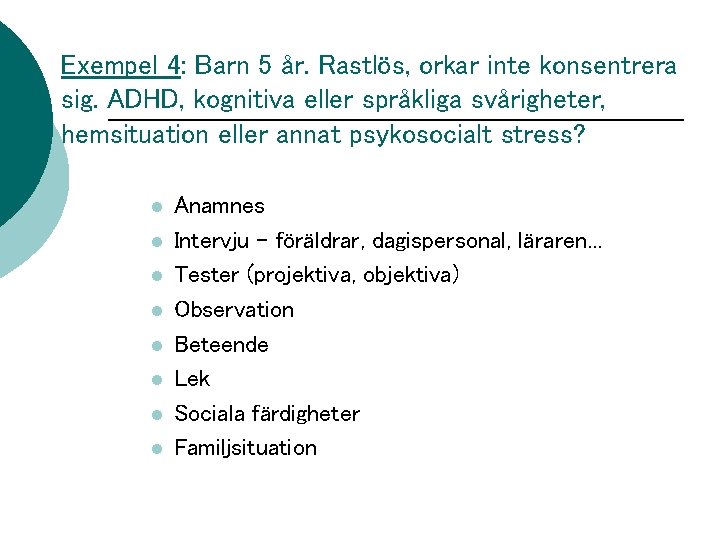 Exempel 4: Barn 5 år. Rastlös, orkar inte konsentrera sig. ADHD, kognitiva eller språkliga svårigheter, hemsituation eller annat psykosocialt stress?

- Anamnes
- Intervju – föräldrar, dagispersonal, läraren...
- Tester (projektiva, objektiva)
- Observation
- Beteende
- Lek
- Sociala färdigheter
- Familjsituation